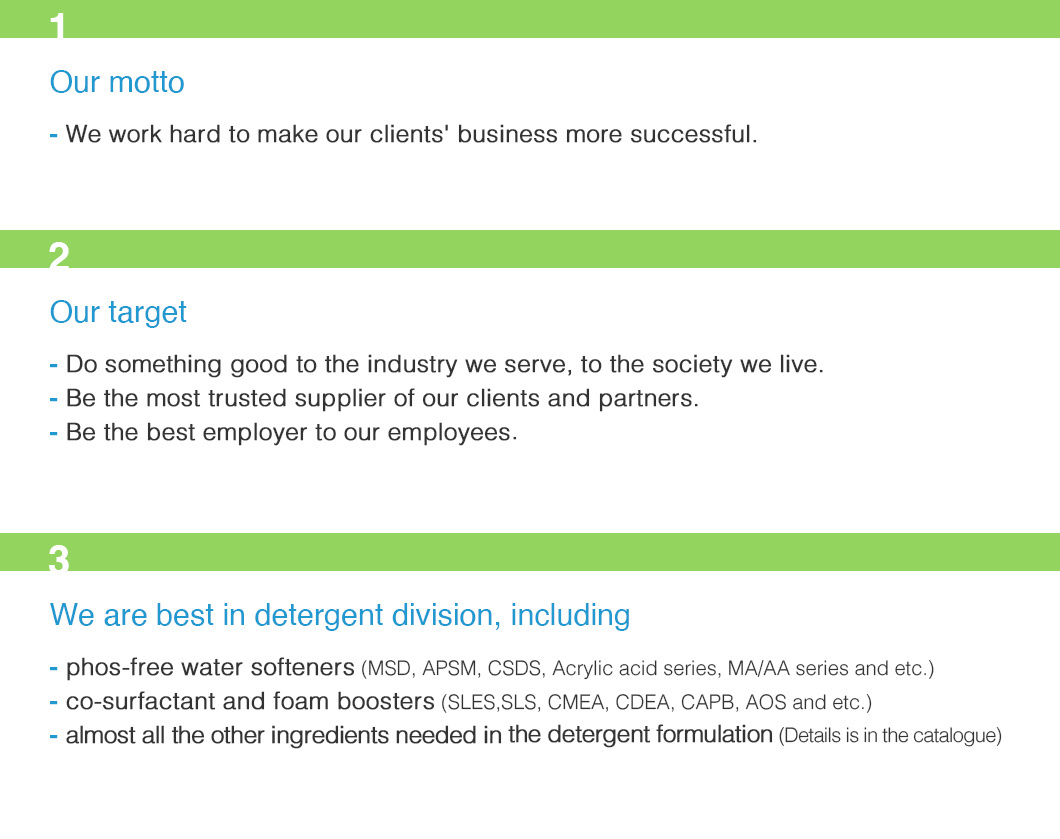 1

Our motto

- We work hard to make our clients' business more successful.

2

Our target

- Do something good to the industry we serve, to the society we live.
- Be the most trusted supplier of our clients and partners.
- Be the best employer to our employees.

3

We are best in detergent division, including

- phos-free water softeners (MSD, APSM, CSDS, Acrylic acid series, MA/AA series and etc.)
- co-surfactant and foam boosters (SLES,SLS, CMEA, CDEA, CAPB, AOS and etc.)
- almost all the other ingredients needed in the detergent formulation (Details is in the catalogue)